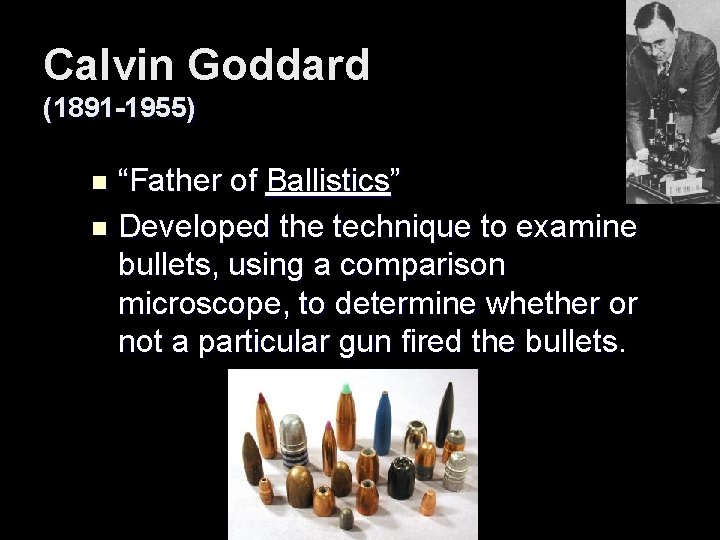 Calvin Goddard
(1891-1955)

- “Father of Ballistics”
- Developed the technique to examine bullets, using a comparison microscope, to determine whether or not a particular gun fired the bullets.